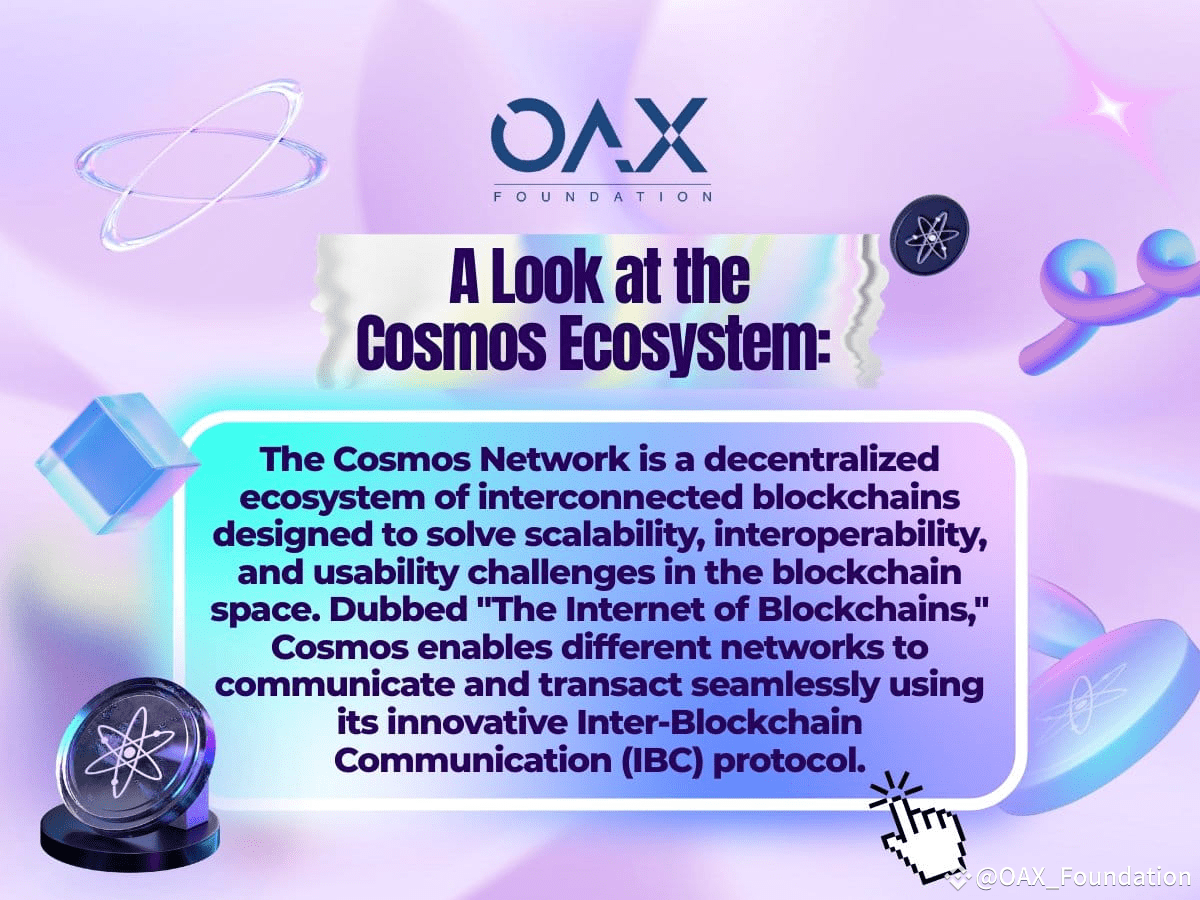 OAX
FOUNDATION

A Look at the Cosmos Ecosystem:

The Cosmos Network is a decentralized ecosystem of interconnected blockchains designed to solve scalability, interoperability, and usability challenges in the blockchain space. Dubbed "The Internet of Blockchains," Cosmos enables different networks to communicate and transact seamlessly using its innovative Inter-Blockchain Communication (IBC) protocol.

@OAX_Foundation